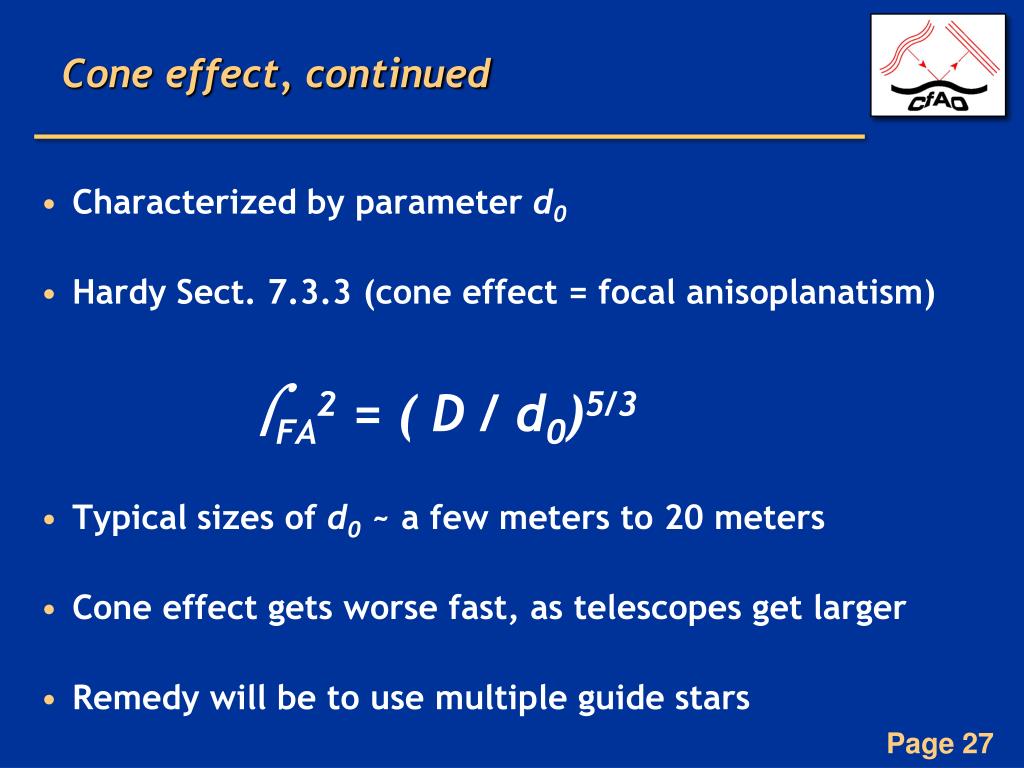 Cone effect, continued

CfAO

• Characterized by parameter $d_0$

• Hardy Sect. 7.3.3 (cone effect = focal anisoplanatism)

$\sigma_{FA}^2 = ( D / d_0)^{5/3}$

• Typical sizes of $d_0$ ~ a few meters to 20 meters

• Cone effect gets worse fast, as telescopes get larger

• Remedy will be to use multiple guide stars

Page 27